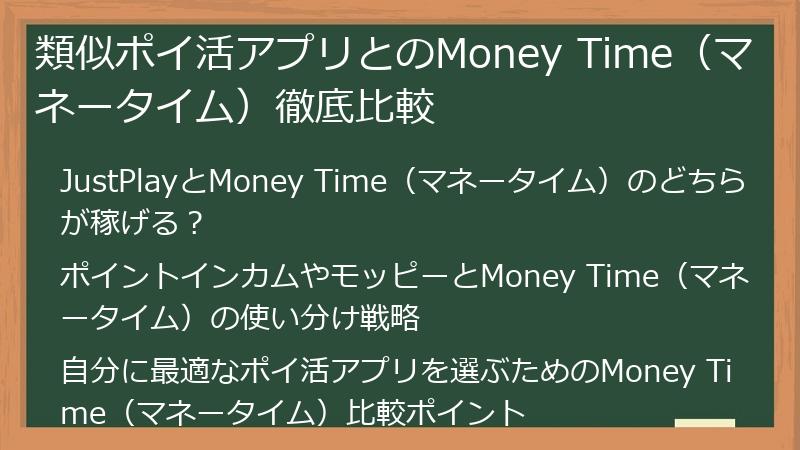 類似ポイ活アプリとのMoney Time（マネータイム）徹底比較

JustPlayとMoney Time（マネータイム）のどちらが稼げる？

ポイントインカムやモッピーとMoney Time（マネータイム）の使い分け戦略

自分に最適なポイ活アプリを選ぶためのMoney Time（マネータイム）比較ポイント